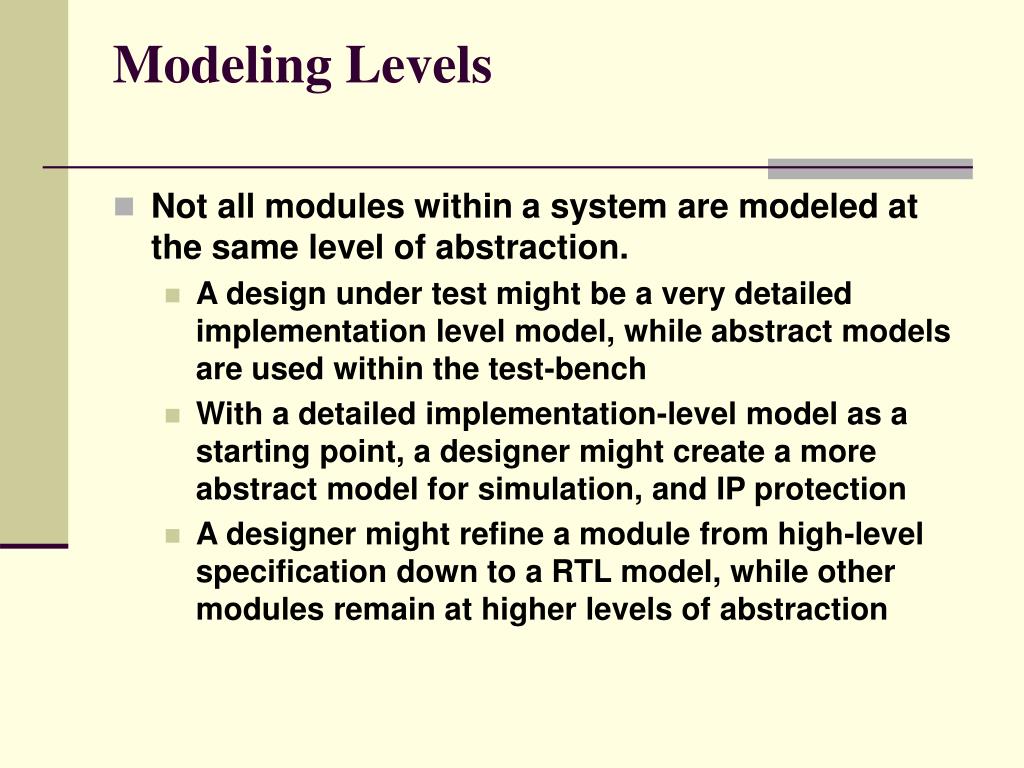 Modeling Levels

Not all modules within a system are modeled at the same level of abstraction.

A design under test might be a very detailed implementation level model, while abstract models are used within the test-bench

With a detailed implementation-level model as a starting point, a designer might create a more abstract model for simulation, and IP protection

A designer might refine a module from high-level specification down to a RTL model, while other modules remain at higher levels of abstraction